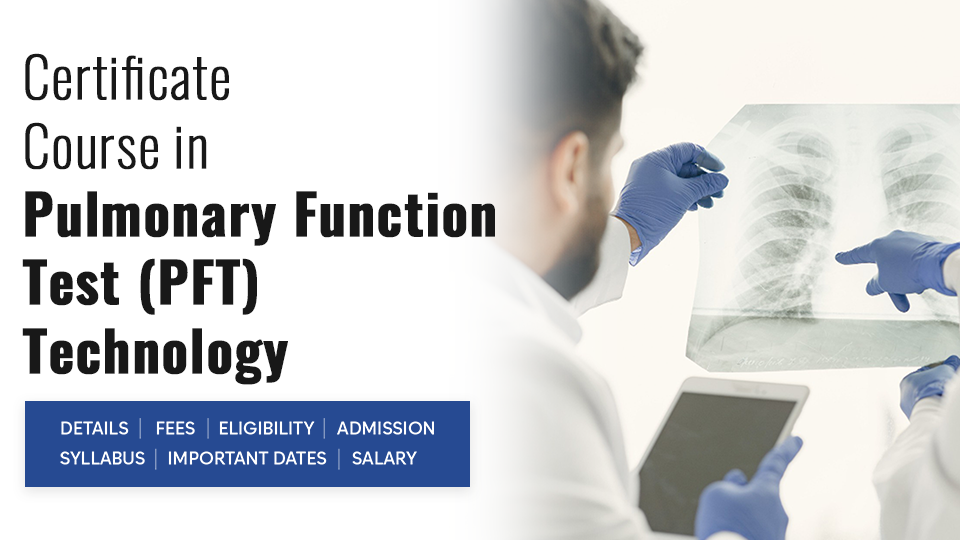 Certificate Course in
Pulmonary Function Test (PFT) Technology

DETAILS | FEES | ELIGIBILITY | ADMISSION
SYLLABUS | IMPORTANT DATES | SALARY